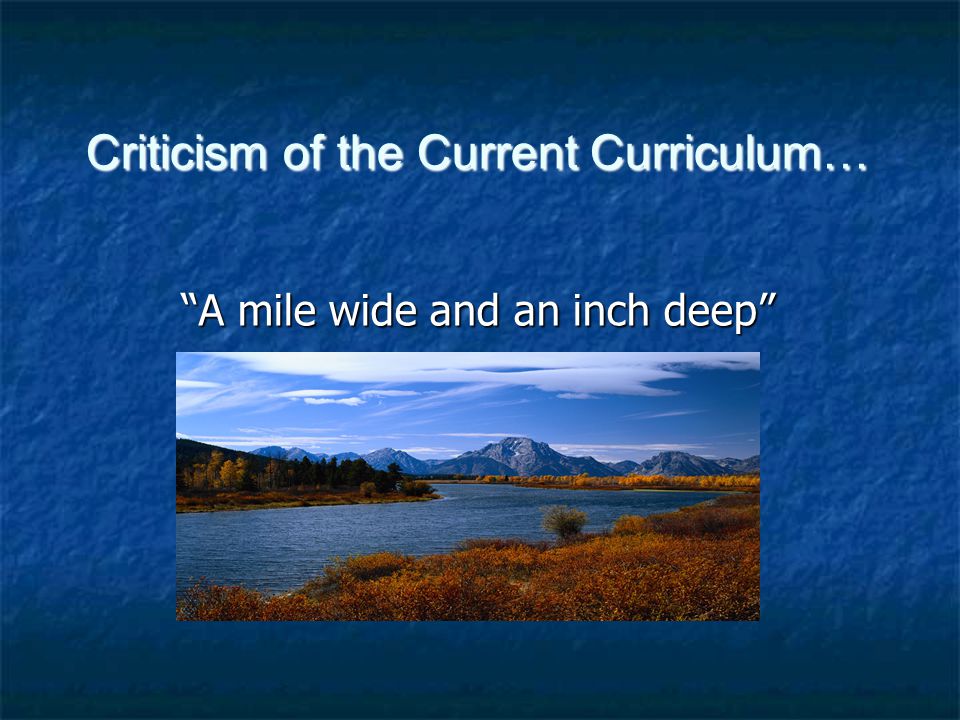 Criticism of the Current Curriculum…

“A mile wide and an inch deep”